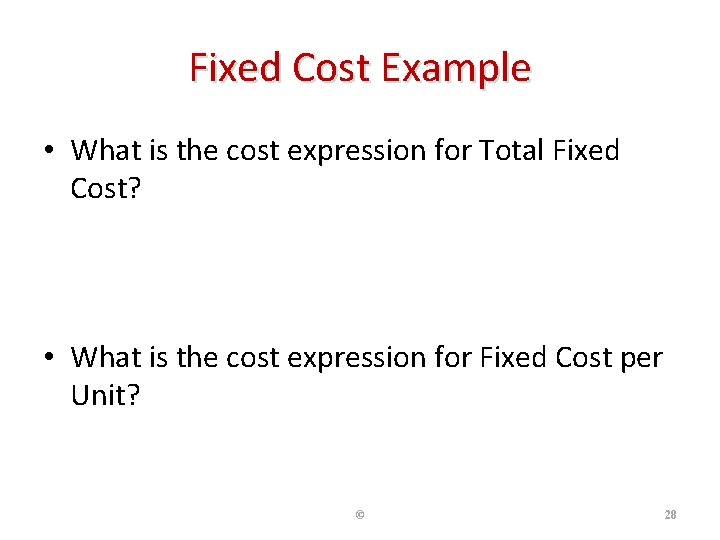 Fixed Cost Example

• What is the cost expression for Total Fixed Cost?

• What is the cost expression for Fixed Cost per Unit?

©

28